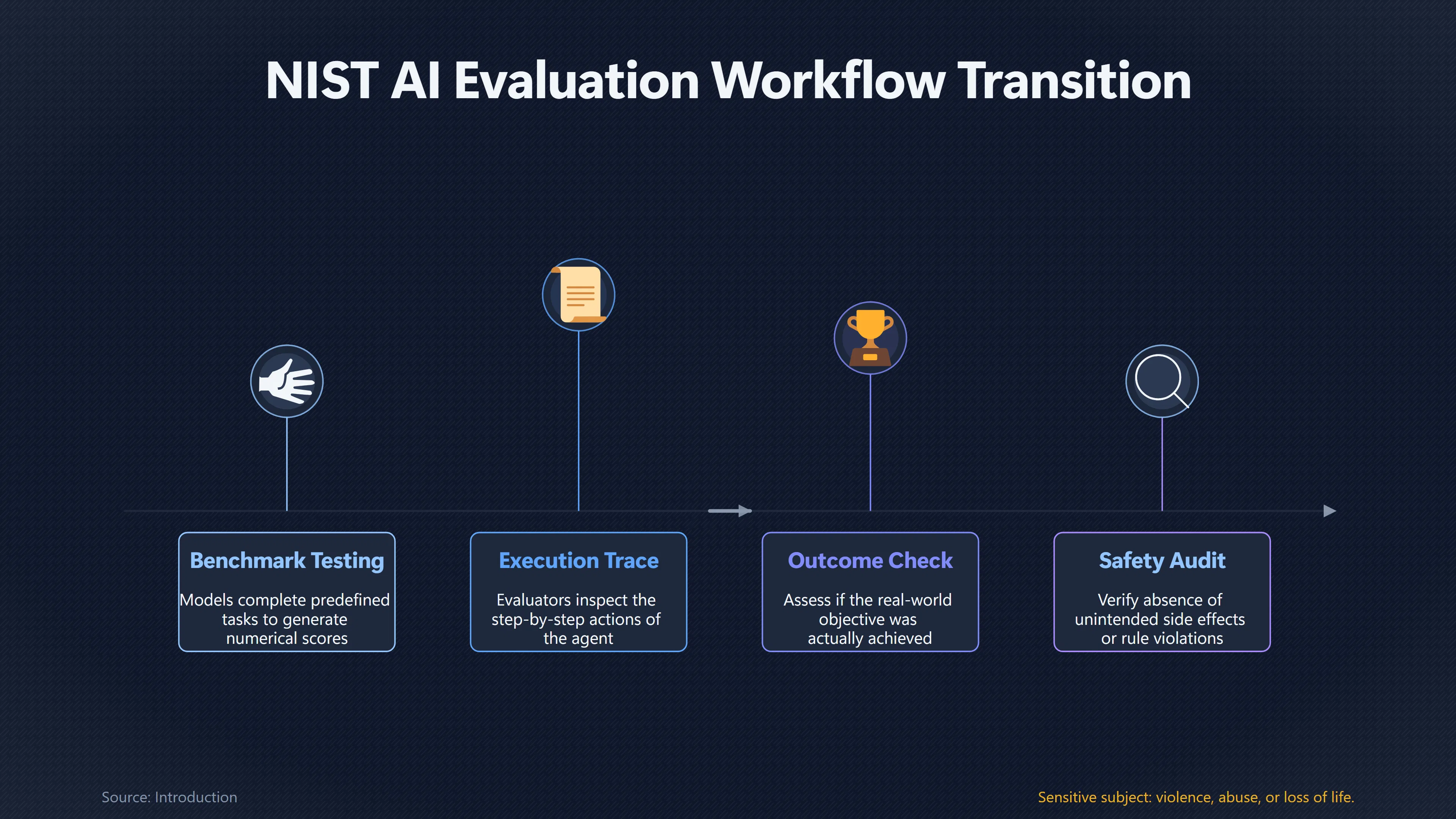 NIST AI Evaluation Workflow Transition

Benchmark Testing

Models complete predefined tasks to generate numerical scores

Execution Trace

Evaluators inspect the step-by-step actions of the agent

Outcome Check

Assess if the real-world objective was actually achieved

Safety Audit

Verify absence of unintended side effects or rule violations

Source: Introduction

Sensitive subject: violence, abuse, or loss of life.